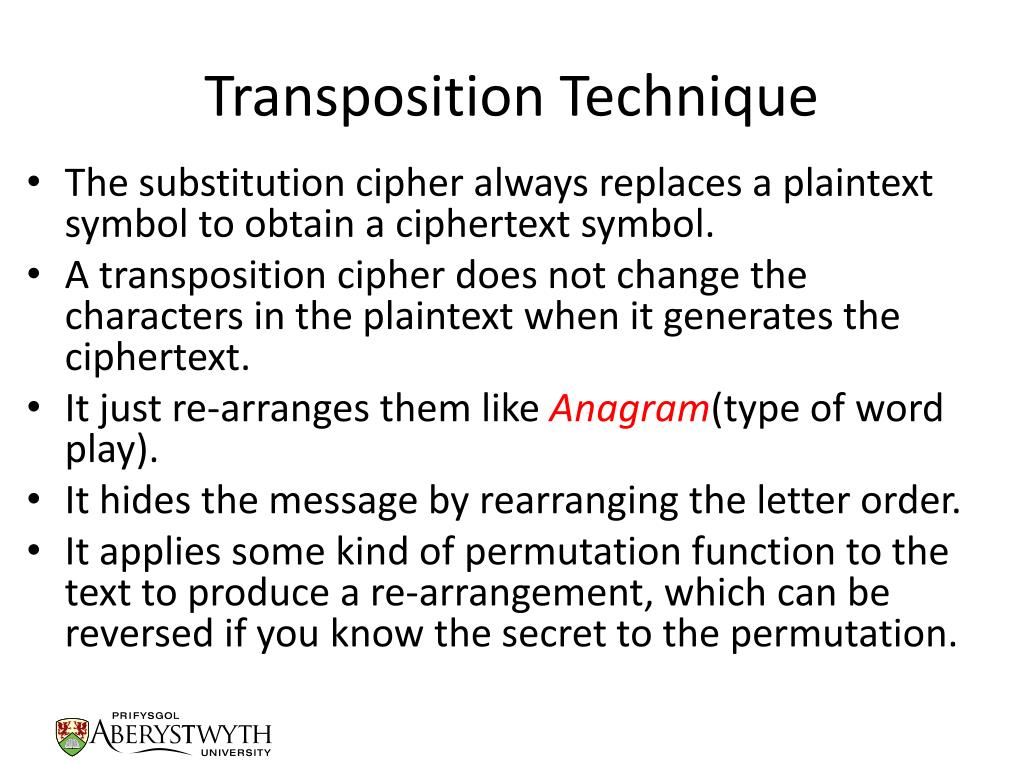 Transposition Technique

• The substitution cipher always replaces a plaintext symbol to obtain a ciphertext symbol.
• A transposition cipher does not change the characters in the plaintext when it generates the ciphertext.
• It just re-arranges them like Anagram(type of word play).
• It hides the message by rearranging the letter order.
• It applies some kind of permutation function to the text to produce a re-arrangement, which can be reversed if you know the secret to the permutation.

PRIFYSGOL
ABERYSTWYTH
UNIVERSITY